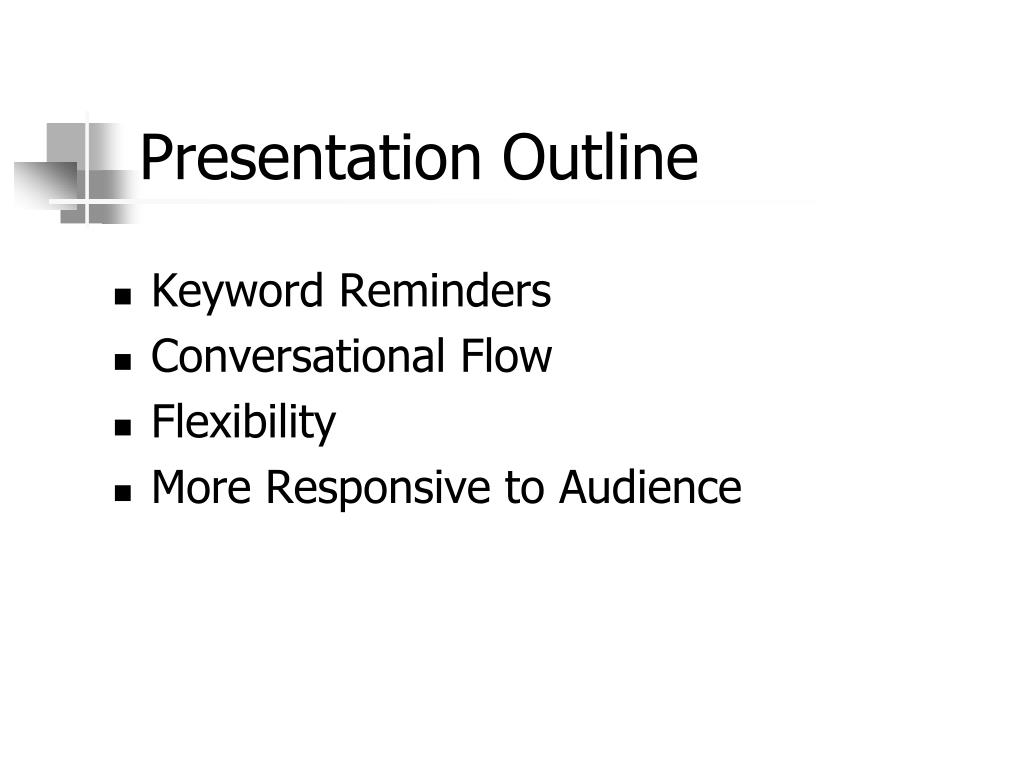 Presentation Outline

- Keyword Reminders
- Conversational Flow
- Flexibility
- More Responsive to Audience